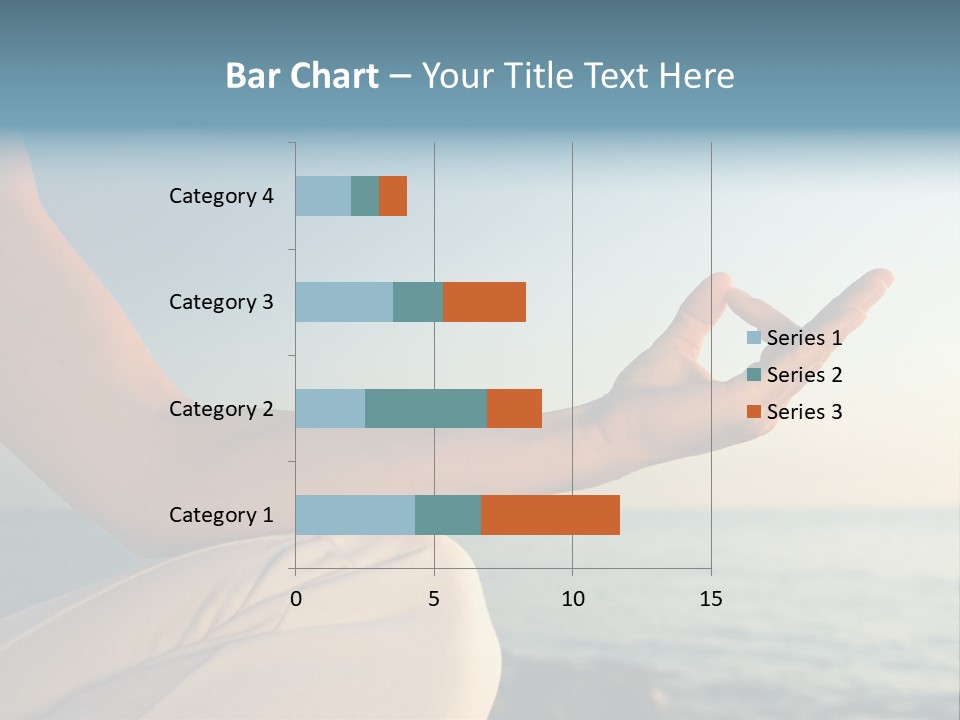 Bar Chart – Your Title Text Here

Category 4
Category 3
Category 2
Category 1

0
5
10
15

Series 1
Series 2
Series 3